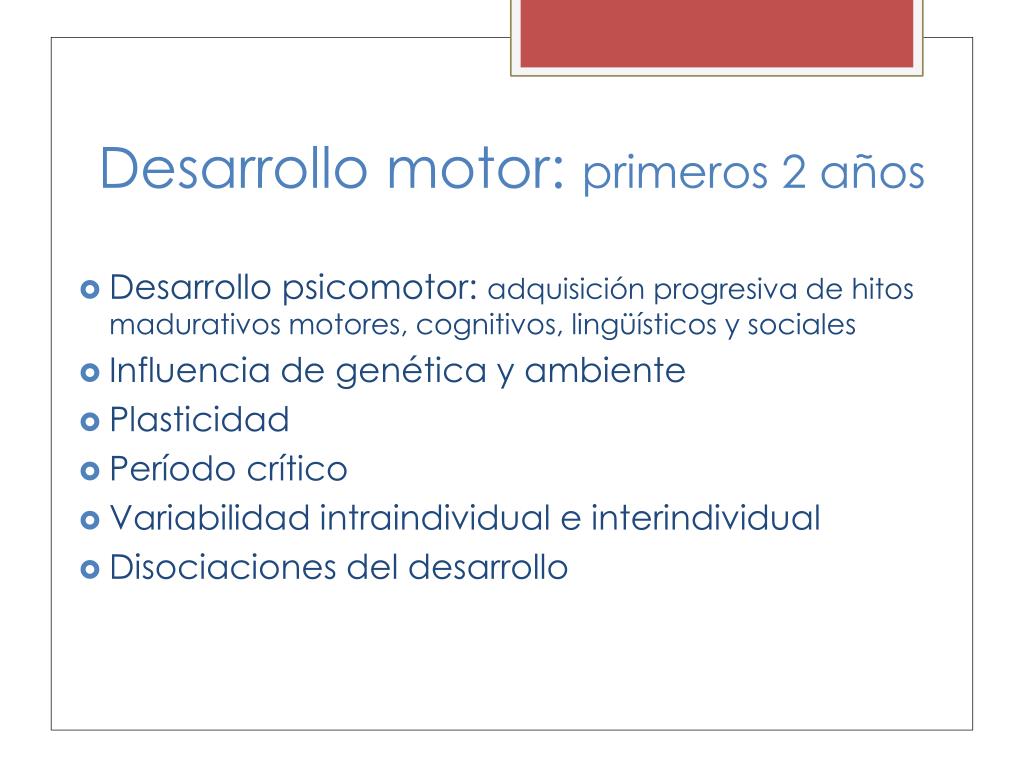 Desarrollo motor: primeros 2 años

Desarrollo psicomotor: adquisición progresiva de hitos madurativos motores, cognitivos, lingüísticos y sociales
Influencia de genética y ambiente
Plasticidad
Período crítico
Variabilidad intraindividual e interindividual
Disociaciones del desarrollo